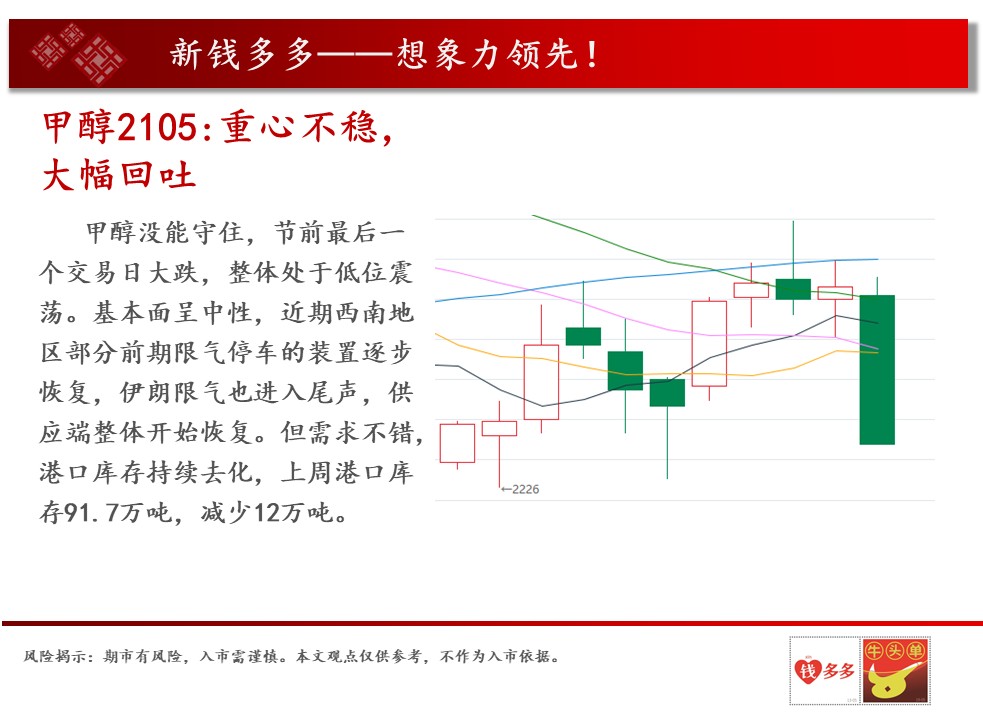 新钱多多——想象力领先！

甲醇2105:重心不稳，大幅回吐

甲醇没能守住，节前最后一个交易日大跌，整体处于低位震荡。基本面呈中性，近期西南地区部分前期限气停车的装置逐步恢复，伊朗限气也进入尾声，供应端整体开始恢复。但需求不错，港口库存持续去化，上周港口库存91.7万吨，减少12万吨。

←2226

风险揭示：期市有风险，入市需谨慎。本文观点仅供参考，不作为入市依据。

钱多多

牛头单